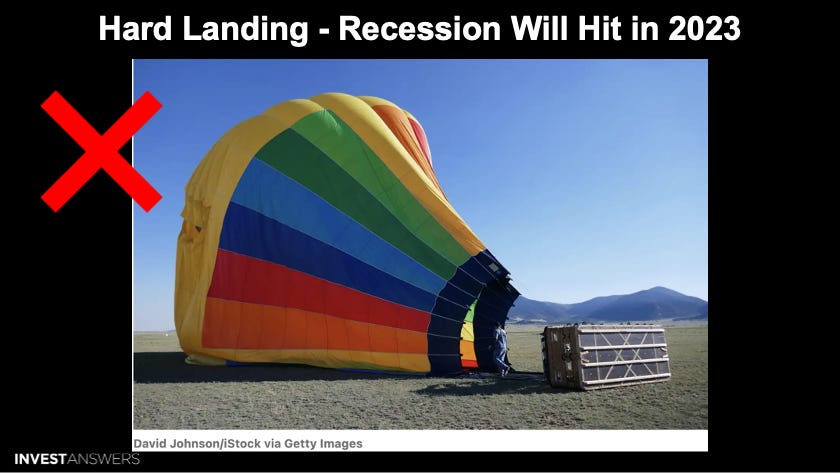 Hard Landing - Recession Will Hit in 2023

David Johnson/iStock via Getty Images

INVESTANSWERS